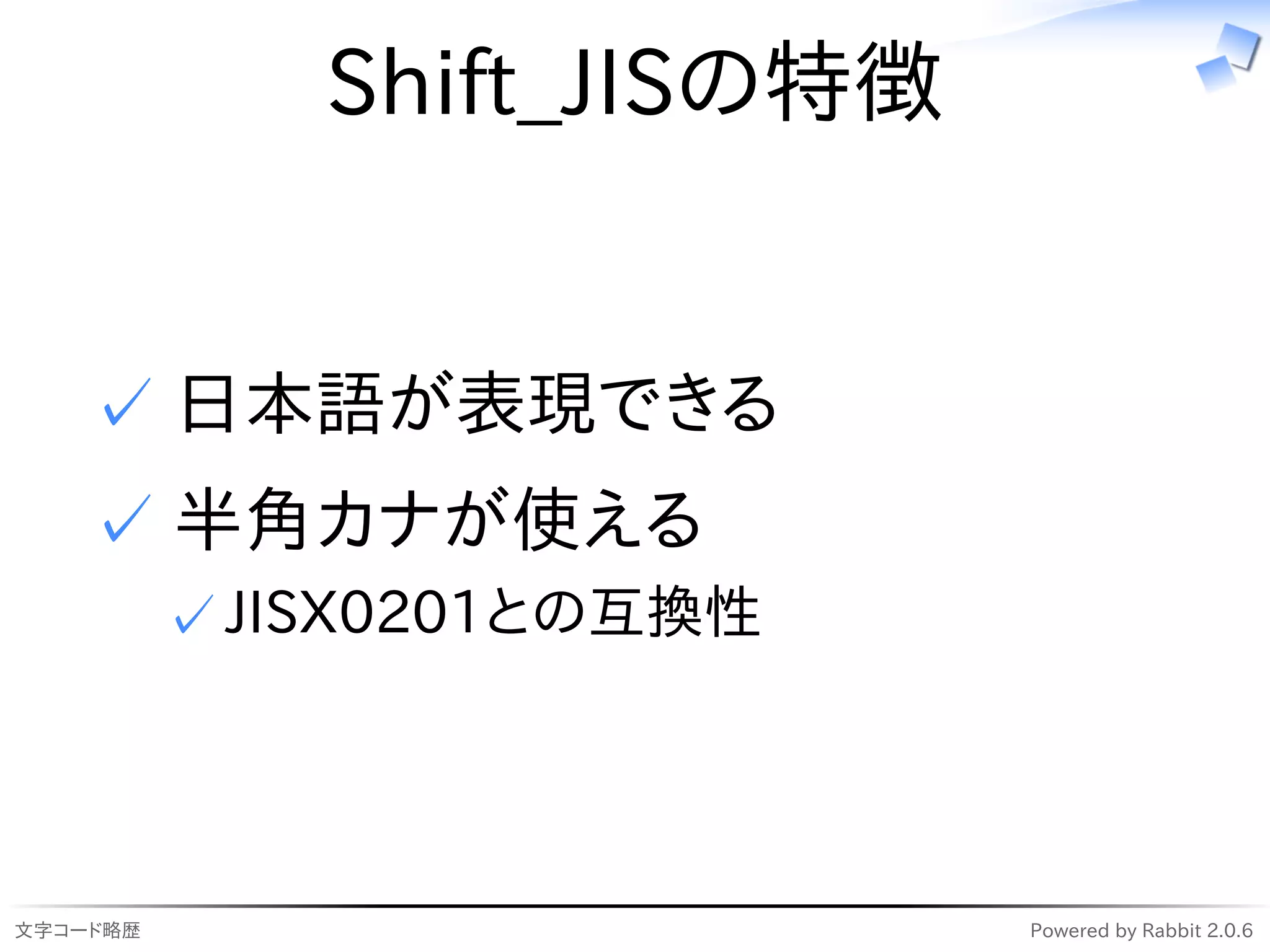 Shift_JISの特徴

✓ 日本語が表現できる

✓ 半角カナが使える

✓ JISX0201との互換性

文字コード略歴

Powered by Rabbit 2.0.6